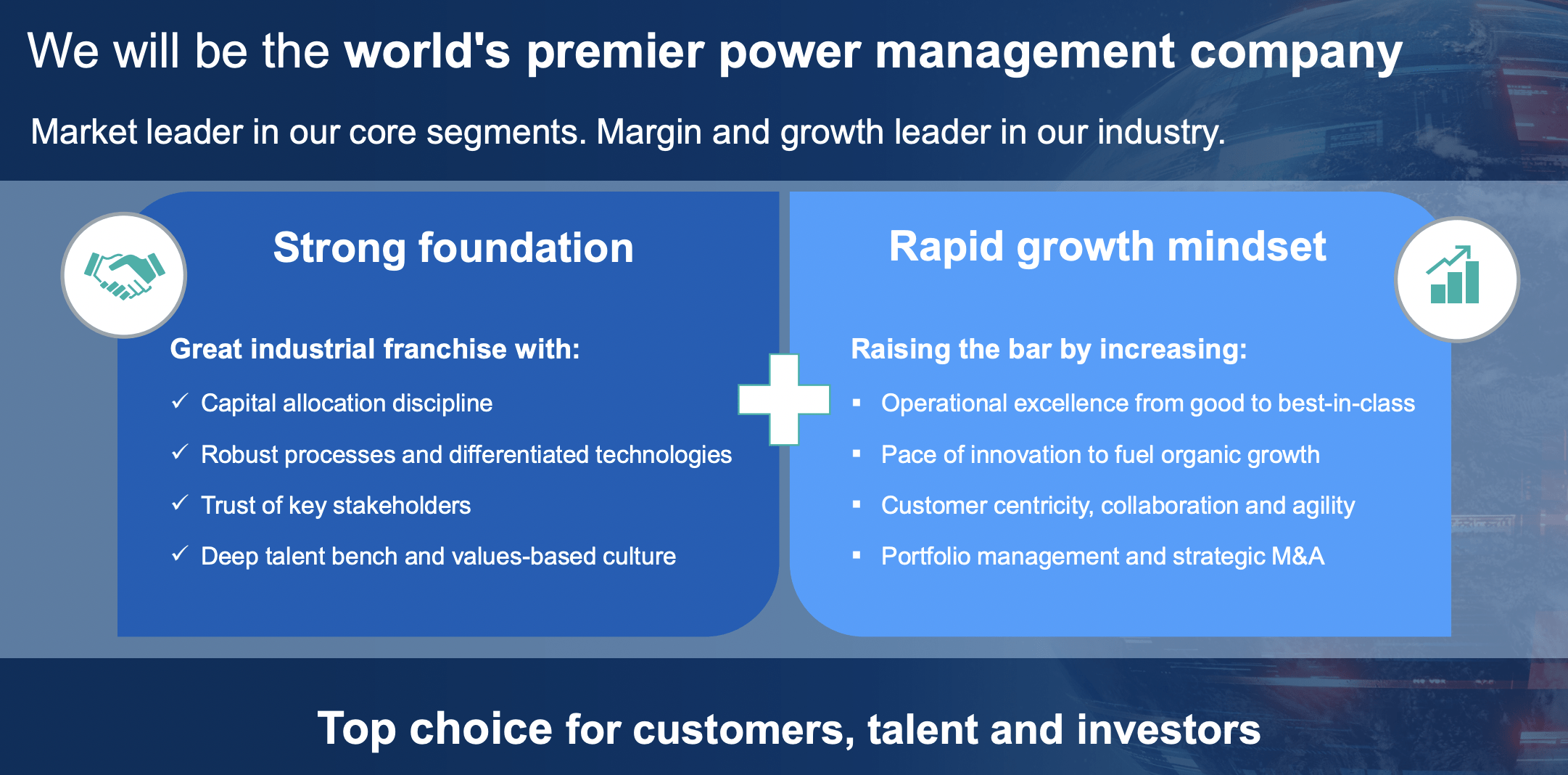 We will be the world's premier power management company

Market leader in our core segments. Margin and growth leader in our industry.

Strong foundation

Great industrial franchise with:

✓ Capital allocation discipline

✓ Robust processes and differentiated technologies

✓ Trust of key stakeholders

✓ Deep talent bench and values-based culture

Rapid growth mindset

Raising the bar by increasing:

▪ Operational excellence from good to best-in-class

▪ Pace of innovation to fuel organic growth

▪ Customer centricity, collaboration and agility

▪ Portfolio management and strategic M&A

Top choice for customers, talent and investors